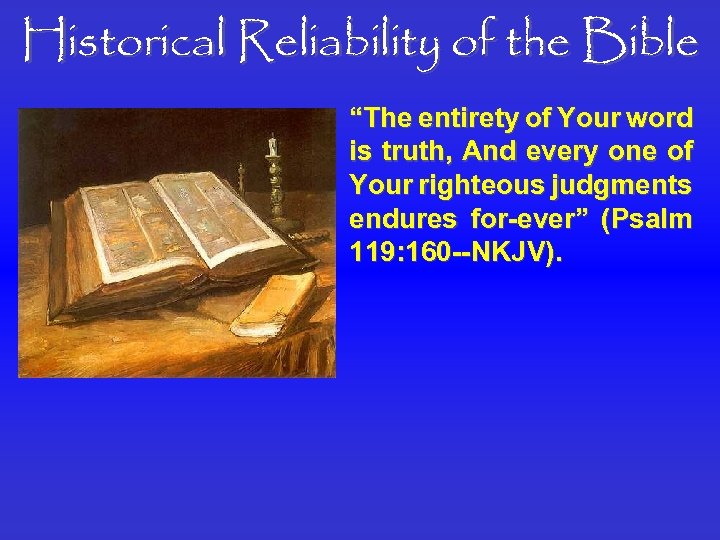 Historical Reliability of the Bible

“The entirety of Your word is truth, And every one of Your righteous judgments endures for-ever” (Psalm 119:160--NKJV).